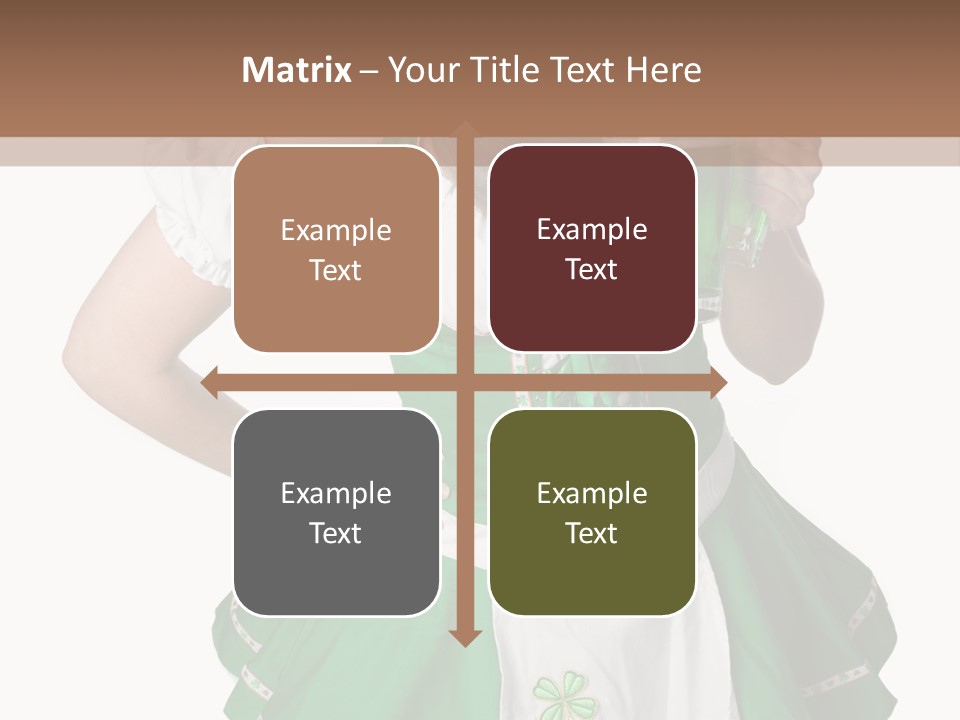 Matrix – Your Title Text Here

Example Text

Example Text

Example Text

Example Text